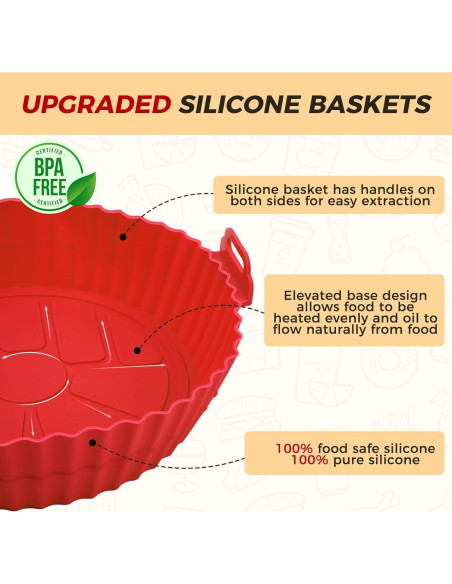 UPGRADED SILICONE BASKETS

CERTIFIED
BPA FREE
CERTIFIED

Silicone basket has handles on both sides for easy extraction

Elevated base design allows food to be heated evenly and oil to flow naturally from food

100% food safe silicone
100% pure silicone